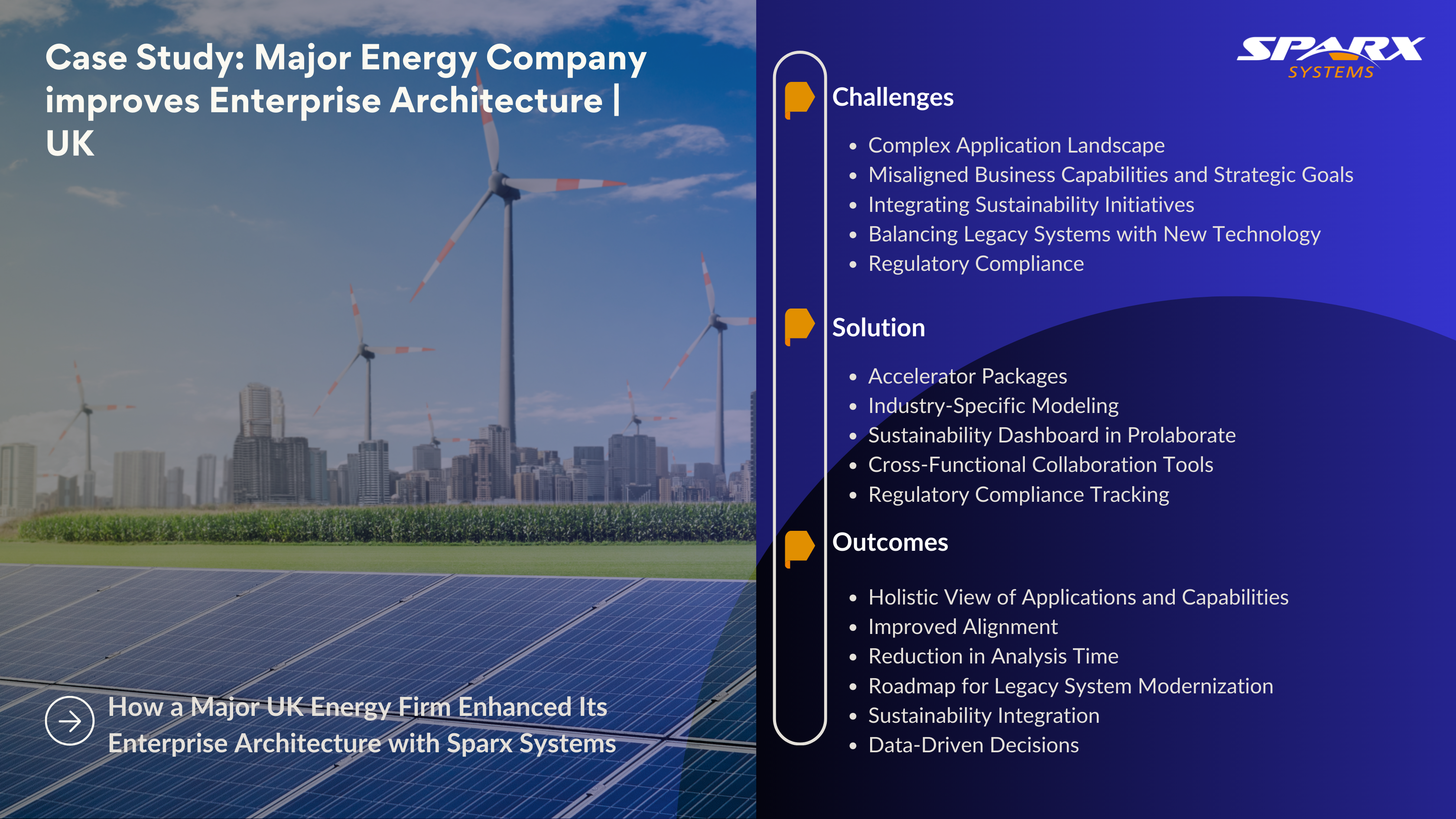 Case Study: Major Energy Company improves Enterprise Architecture | UK

How a Major UK Energy Firm Enhanced Its Enterprise Architecture with Sparx Systems

SPARX SYSTEMS

Challenges

- Complex Application Landscape
- Misaligned Business Capabilities and Strategic Goals
- Integrating Sustainability Initiatives
- Balancing Legacy Systems with New Technology
- Regulatory Compliance

Solution

- Accelerator Packages
- Industry-Specific Modeling
- Sustainability Dashboard in Prolaborate
- Cross-Functional Collaboration Tools
- Regulatory Compliance Tracking

Outcomes

- Holistic View of Applications and Capabilities
- Improved Alignment
- Reduction in Analysis Time
- Roadmap for Legacy System Modernization
- Sustainability Integration
- Data-Driven Decisions